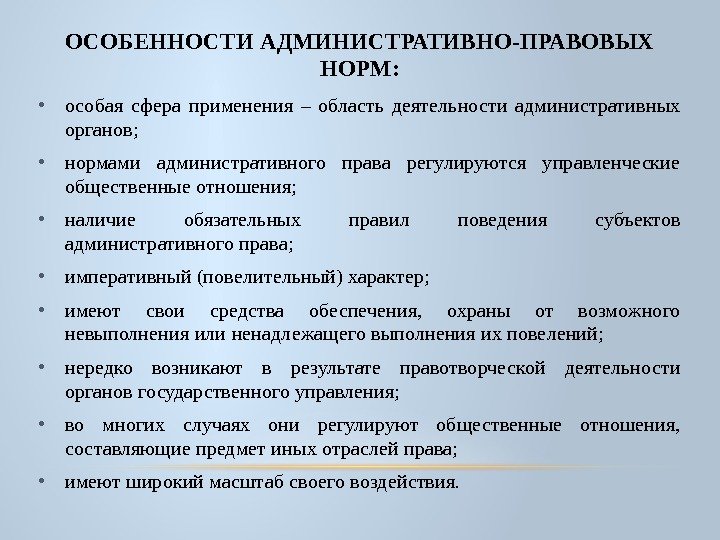 ОСОБЕННОСТИ АДМИНИСТРАТИВНО-ПРАВОВЫХ НОРМ:

• особая сфера применения – область деятельности административных органов;

• нормами административного права регулируются управленческие общественные отношения;

• наличие обязательных правил поведения субъектов административного права;

• императивный (повелительный) характер;

• имеют свои средства обеспечения, охраны от возможного невыполнения или ненадлежащего выполнения их повелений;

• нередко возникают в результате правотворческой деятельности органов государственного управления;

• во многих случаях они регулируют общественные отношения, составляющие предмет иных отраслей права;

• имеют широкий масштаб своего воздействия.